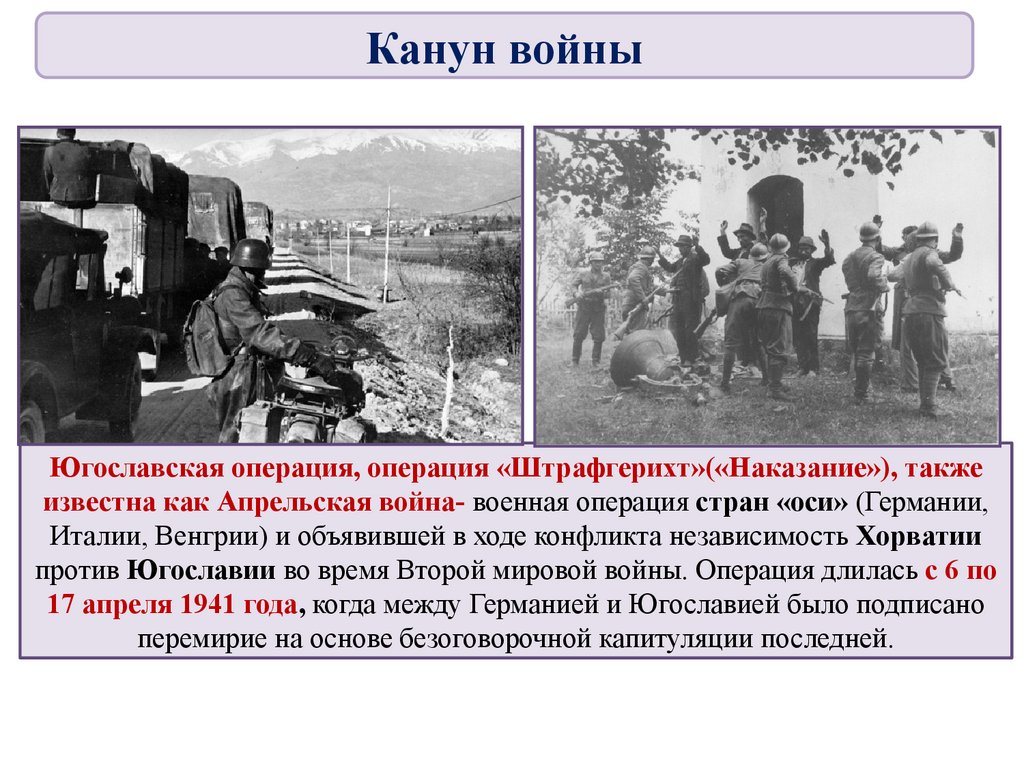 Канун войны

Югославская операция, операция «Штрафгерихт»(«Наказание»), также известна как Апрельская война- военная операция стран «оси» (Германии, Италии, Венгрии) и объявившей в ходе конфликта независимость Хорватии против Югославии во время Второй мировой войны. Операция длилась с 6 по 17 апреля 1941 года, когда между Германией и Югославией было подписано перемирие на основе безоговорочной капитуляции последней.